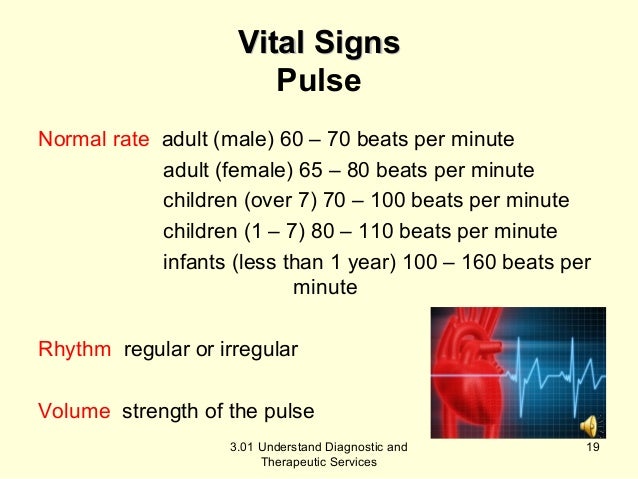 Vital Signs
Pulse

Normal rate adult (male) 60 – 70 beats per minute
adult (female) 65 – 80 beats per minute
children (over 7) 70 – 100 beats per minute
children (1 – 7) 80 – 110 beats per minute
infants (less than 1 year) 100 – 160 beats per minute

Rhythm regular or irregular

Volume strength of the pulse

3.01 Understand Diagnostic and Therapeutic Services

19